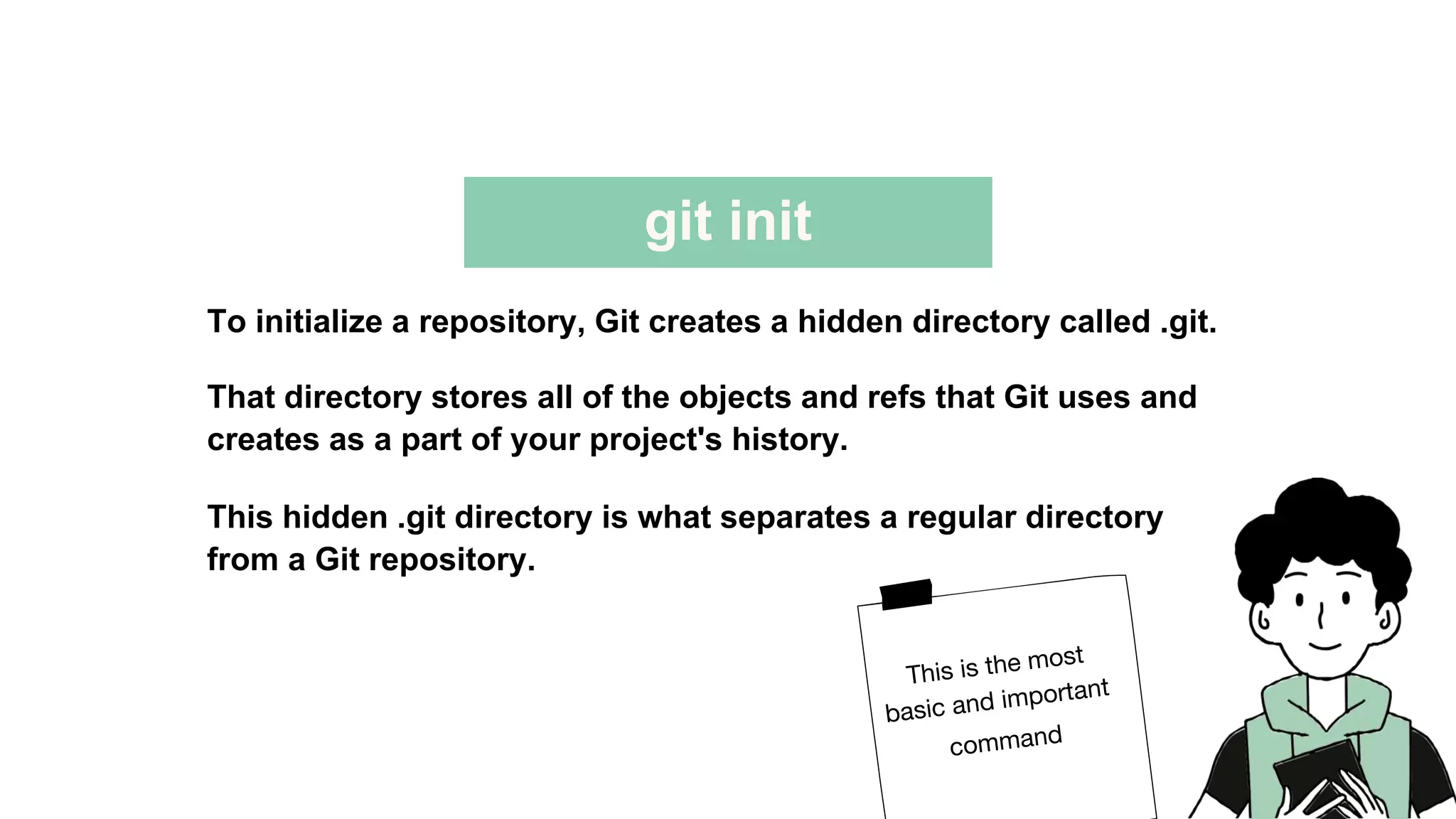 git init

To initialize a repository, Git creates a hidden directory called .git.

That directory stores all of the objects and refs that Git uses and creates as a part of your project's history.

This hidden .git directory is what separates a regular directory from a Git repository.

This is the most basic and important command